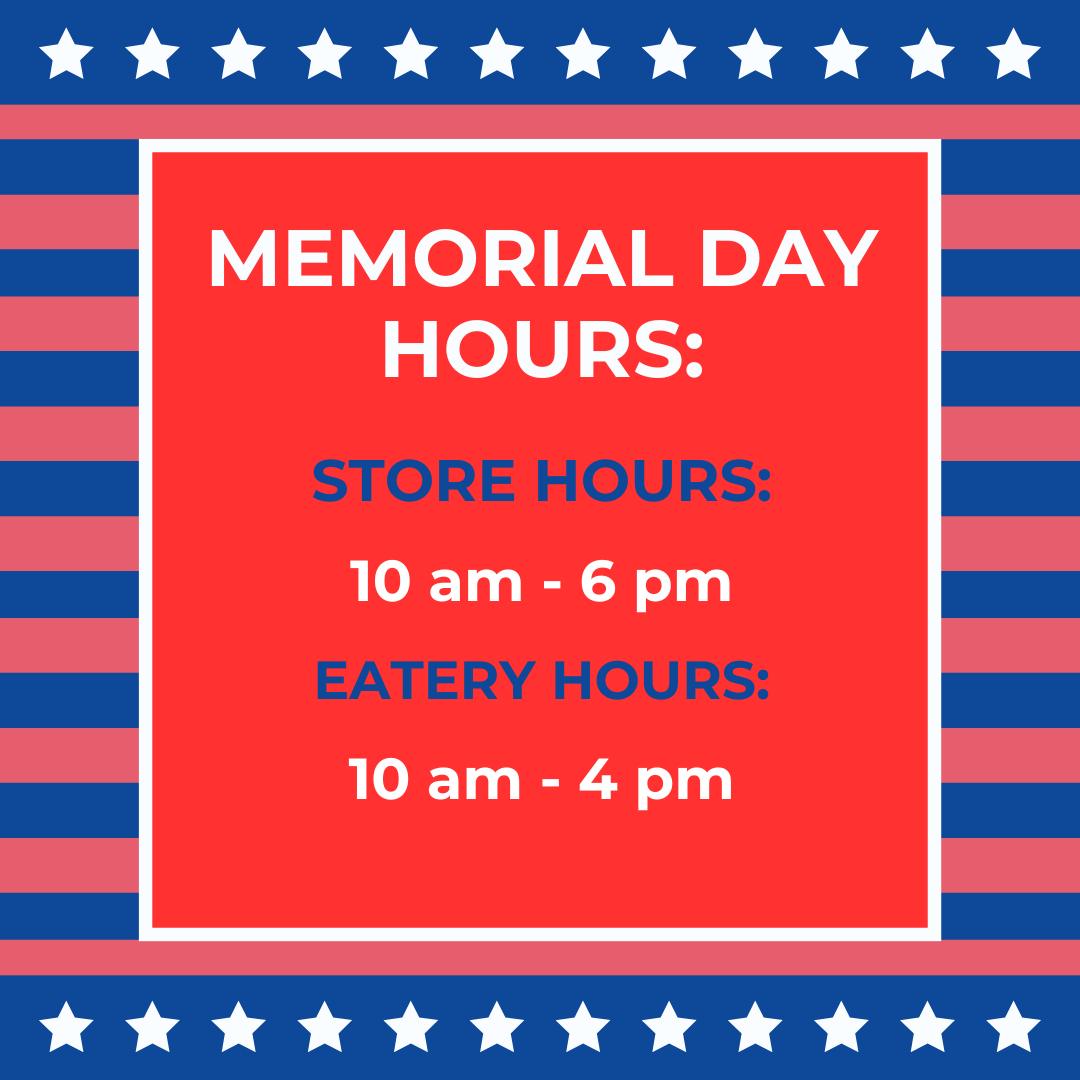 MEMORIAL DAY HOURS:

STORE HOURS:

10 am - 6 pm

EATERY HOURS:

10 am - 4 pm